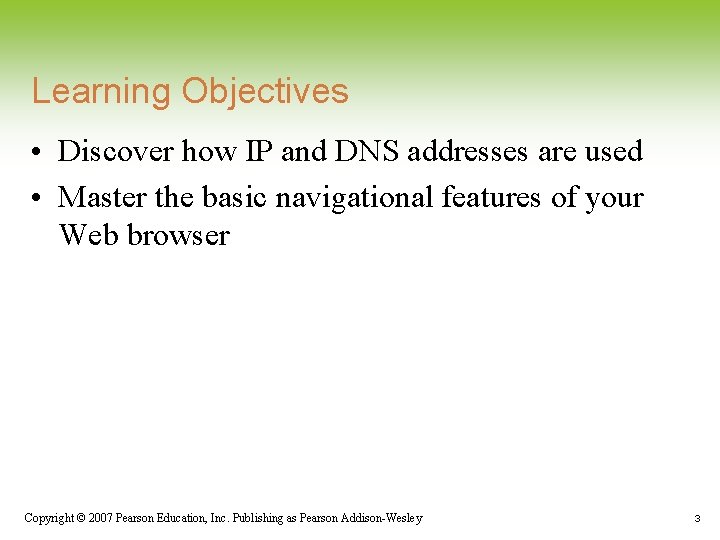 Learning Objectives

• Discover how IP and DNS addresses are used
• Master the basic navigational features of your Web browser

Copyright © 2007 Pearson Education, Inc. Publishing as Pearson Addison-Wesley

3